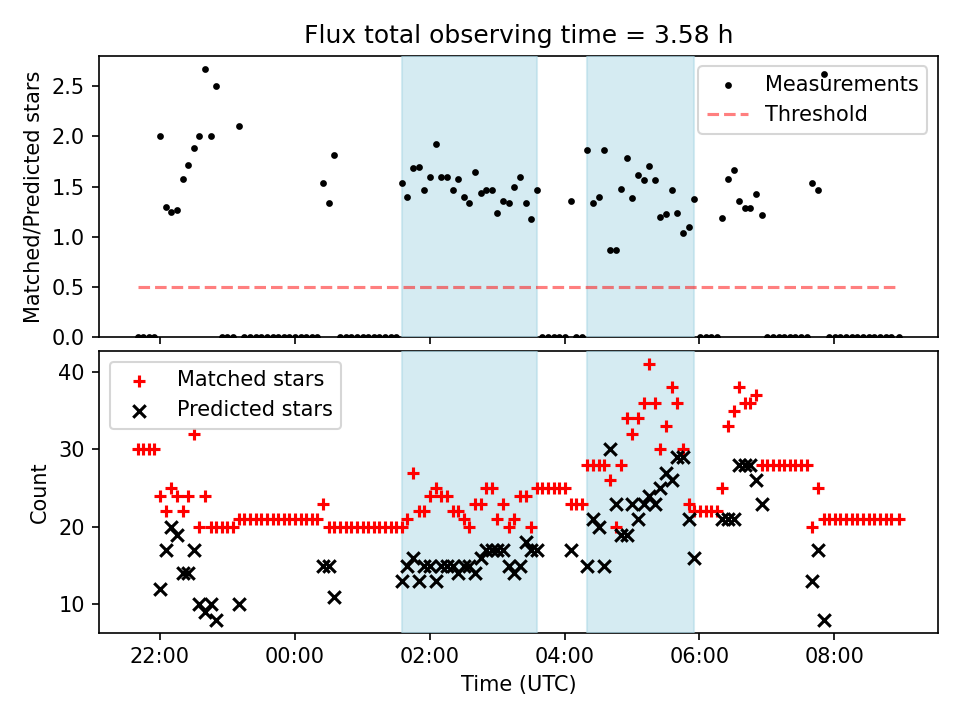 Flux total observing time = 3.58 h

Matched/Predicted stars

2.5
2.0
1.5
1.0
0.5
0.0

Measurements
Threshold

Count

40
30
20
10

Matched stars
Predicted stars

22:00
00:00
02:00
04:00
06:00
08:00

Time (UTC)